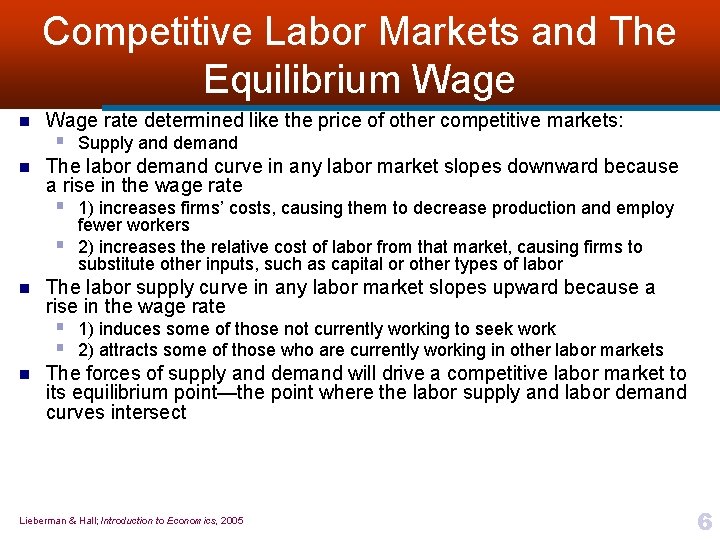 Competitive Labor Markets and The Equilibrium Wage

- Wage rate determined like the price of other competitive markets:
  - Supply and demand
- The labor demand curve in any labor market slopes downward because a rise in the wage rate
  - 1) increases firms' costs, causing them to decrease production and employ fewer workers
  - 2) increases the relative cost of labor from that market, causing firms to substitute other inputs, such as capital or other types of labor
- The labor supply curve in any labor market slopes upward because a rise in the wage rate
  - 1) induces some of those not currently working to seek work
  - 2) attracts some of those who are currently working in other labor markets
- The forces of supply and demand will drive a competitive labor market to its equilibrium point—the point where the labor supply and labor demand curves intersect

Lieberman & Hall; Introduction to Economics, 2005

6